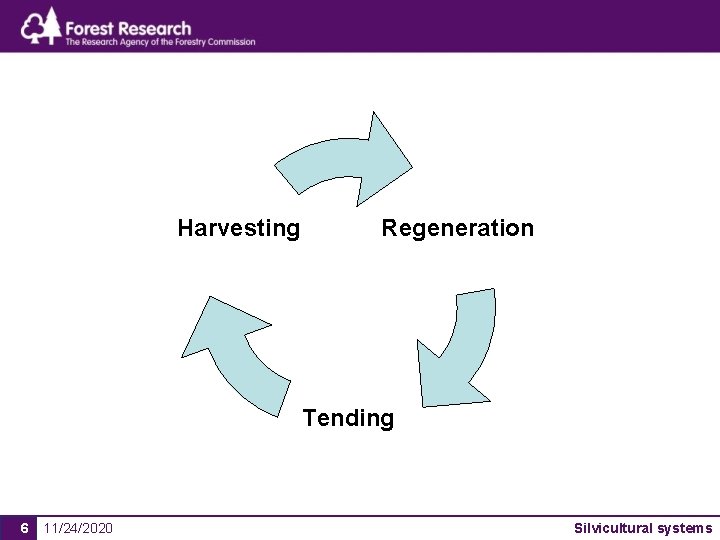 Forest Research
The Research Agency of the Forestry Commission

Harvesting

Regeneration

Tending

6 11/24/2020

Silvicultural systems